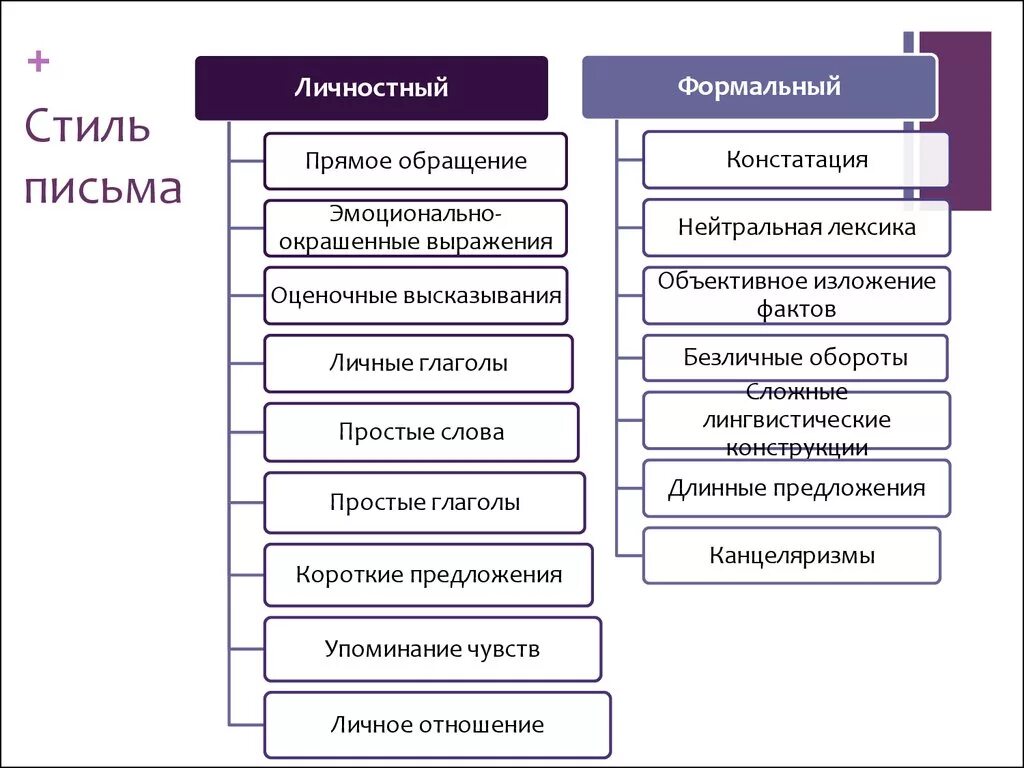 +
Стиль письма

Личностный

Прямое обращение

Эмоционально-окрашенные выражения

Оценочные высказывания

Личные глаголы

Простые слова

Простые глаголы

Короткие предложения

Упоминание чувств

Личное отношение

Формальный

Констатация

Нейтральная лексика

Объективное изложение фактов

Безличные обороты

Сложные лингвистические конструкции

Длинные предложения

Канцеляризмы